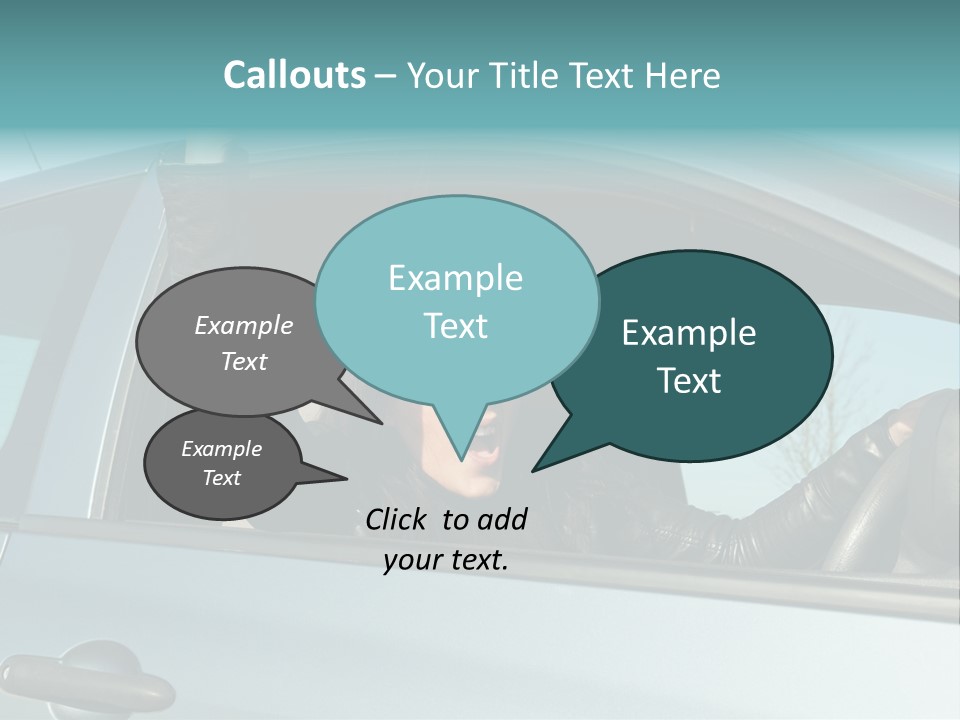 Callouts – Your Title Text Here

Example Text

Example Text

Example Text

Example Text

Click to add your text.